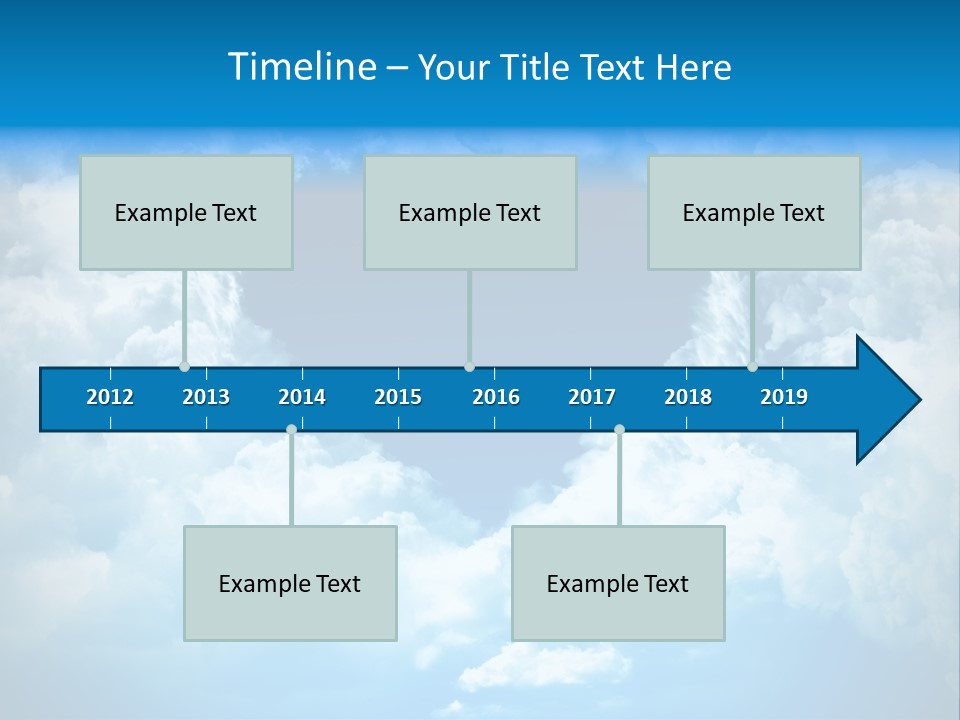 Timeline – Your Title Text Here

Example Text

Example Text

Example Text

2012 2013 2014 2015 2016 2017 2018 2019

Example Text

Example Text